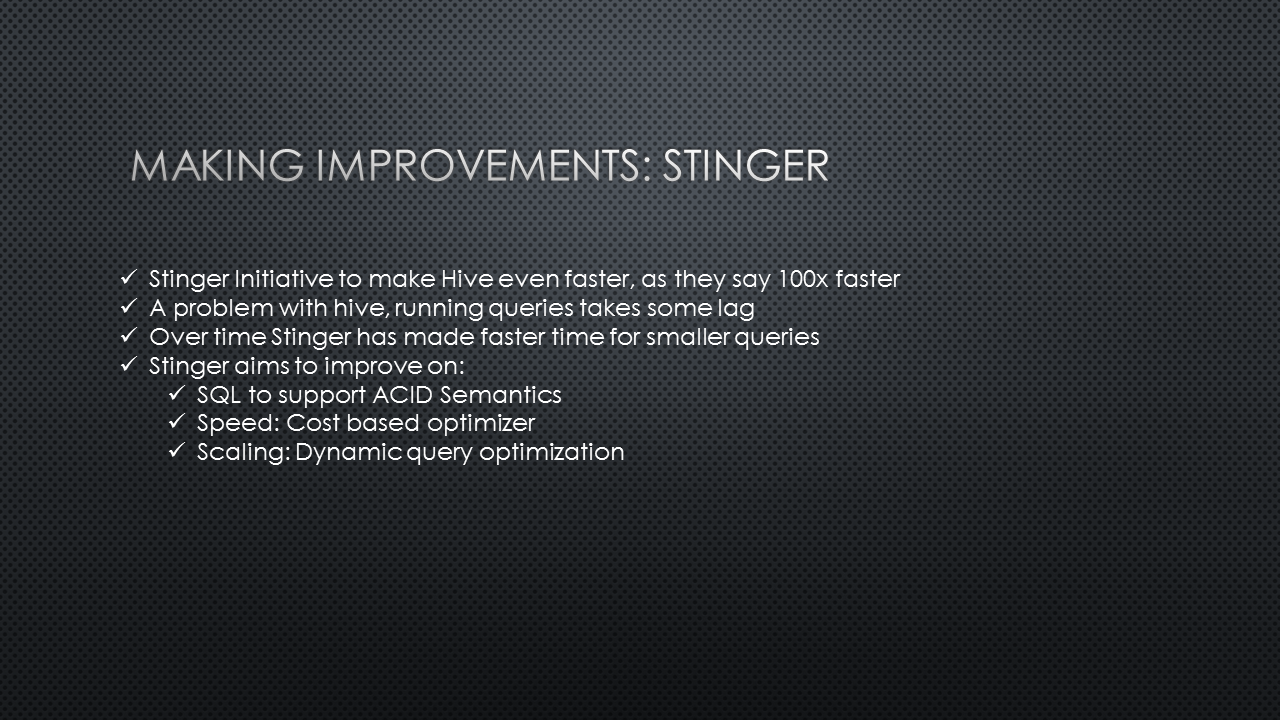 MAKING IMPROVEMENTS: STINGER

✓ Stinger Initiative to make Hive even faster, as they say 100x faster
✓ A problem with hive, running queries takes some lag
✓ Over time Stinger has made faster time for smaller queries
✓ Stinger aims to improve on:
  ✓ SQL to support ACID Semantics
  ✓ Speed: Cost based optimizer
  ✓ Scaling: Dynamic query optimization